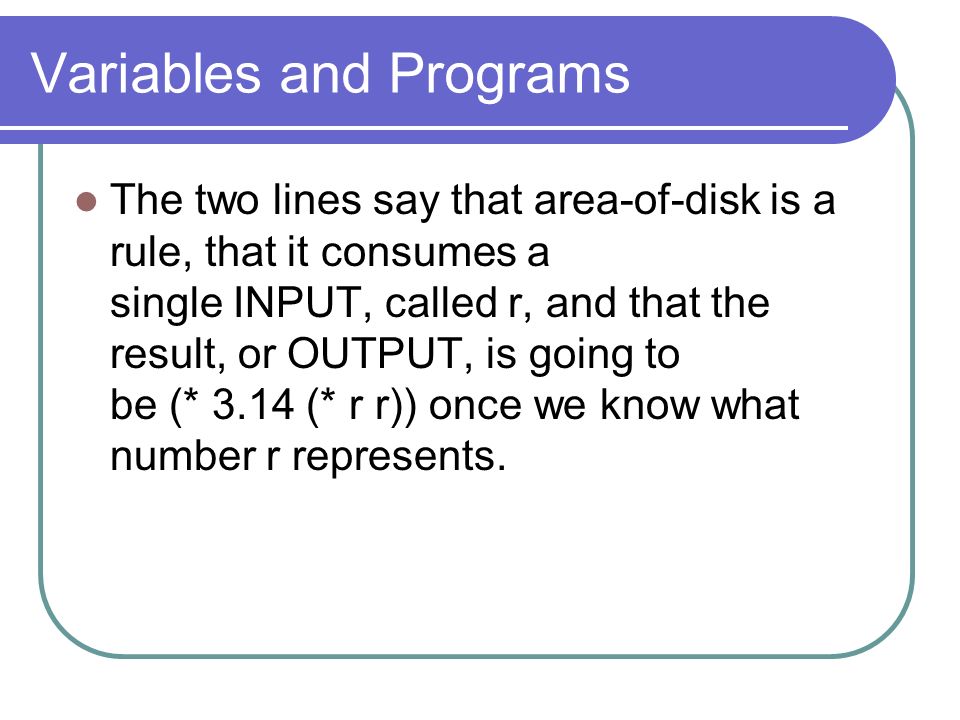 Variables and Programs

The two lines say that area-of-disk is a rule, that it consumes a single INPUT, called r, and that the result, or OUTPUT, is going to be (* 3.14 (* r r)) once we know what number r represents.